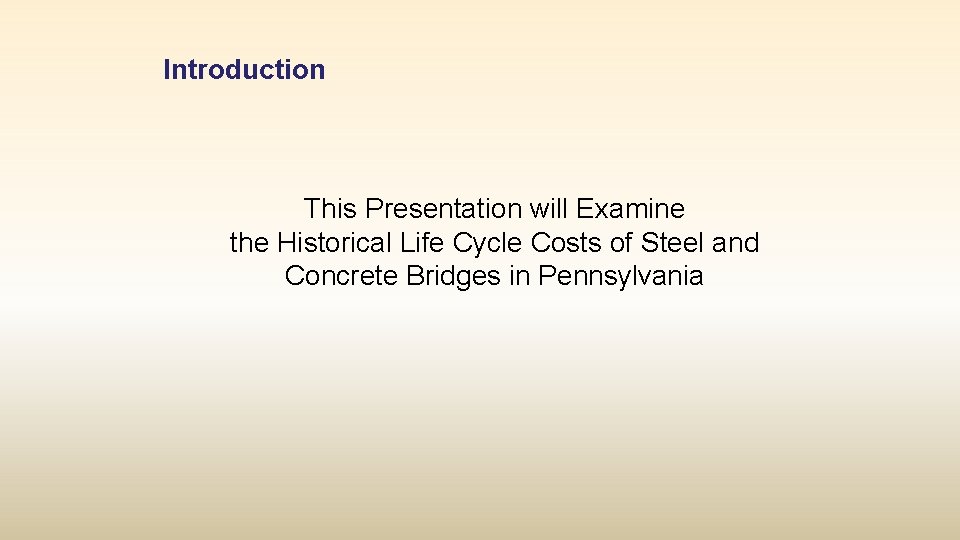 Introduction

This Presentation will Examine the Historical Life Cycle Costs of Steel and Concrete Bridges in Pennsylvania